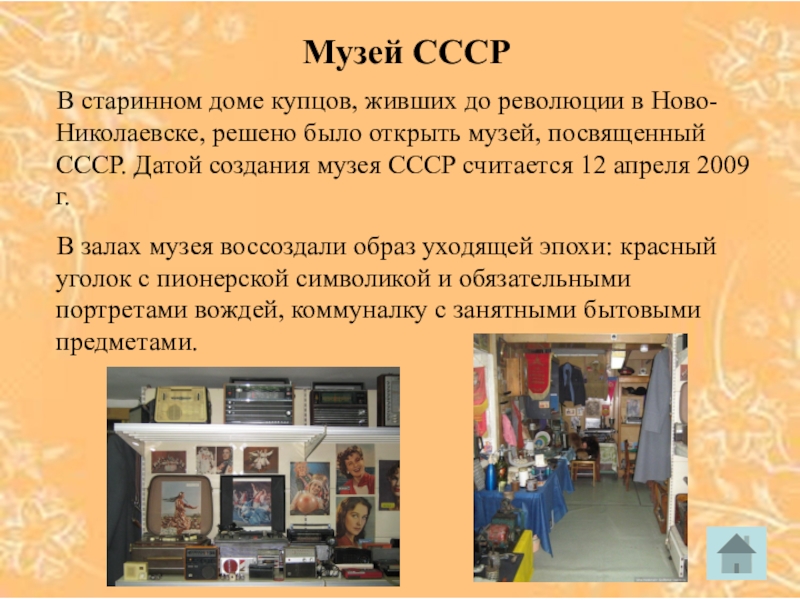 Музей СССР

В старинном доме купцов, живших до революции в Ново-Николаевске, решено было открыть музей, посвященный СССР. Датой создания музея СССР считается 12 апреля 2009 г.

В залах музея воссоздали образ уходящей эпохи: красный уголок с пионерской символикой и обязательными портретами вождей, коммуналку с занятными бытовыми предметами.